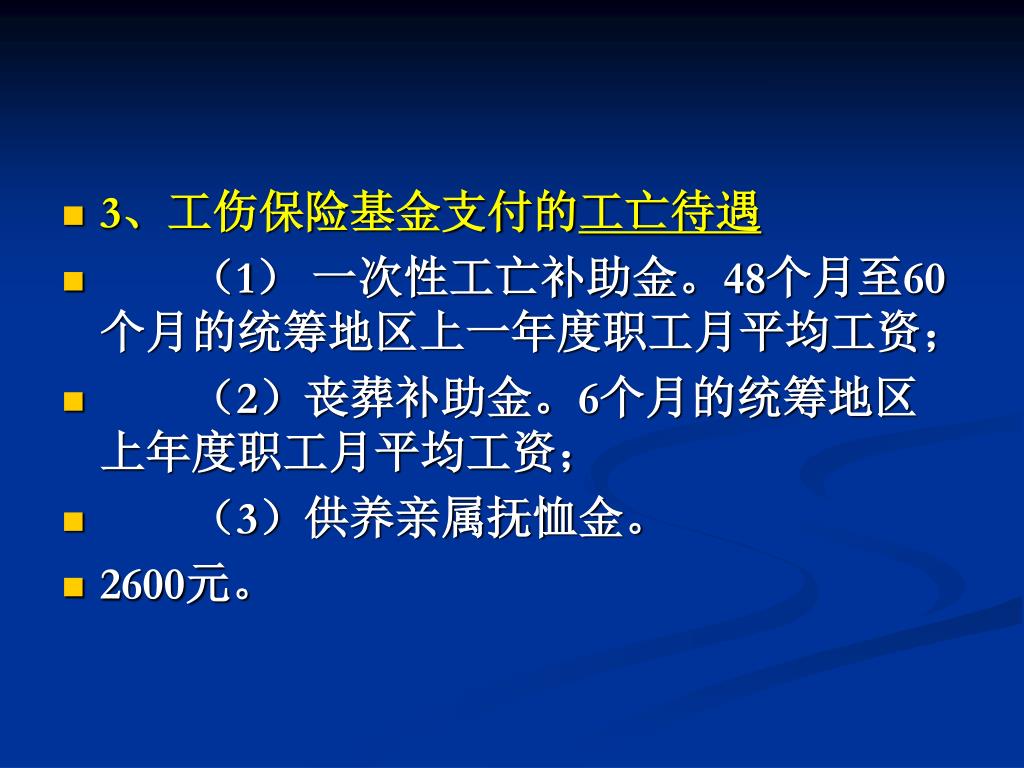 3、工伤保险基金支付的工亡待遇

（1） 一次性工亡补助金。48个月至60个月的统筹地区上一年度职工月平均工资；

（2）丧葬补助金。6个月的统筹地区上年度职工月平均工资；

（3）供养亲属抚恤金。

2600元。